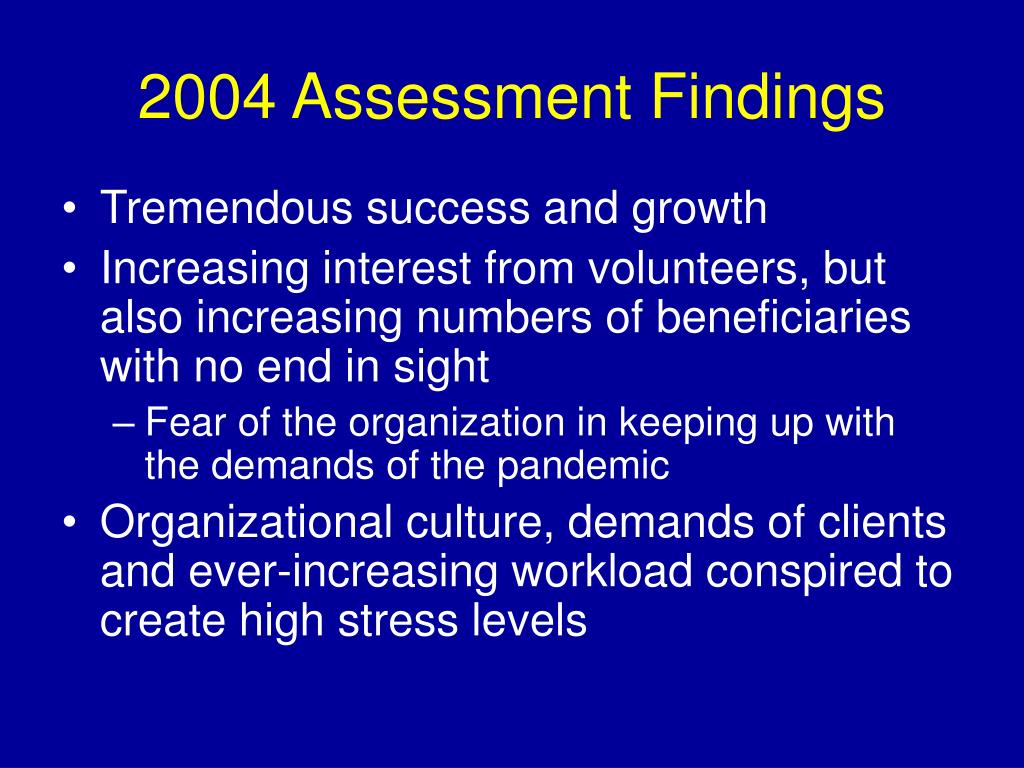 2004 Assessment Findings

• Tremendous success and growth
• Increasing interest from volunteers, but also increasing numbers of beneficiaries with no end in sight
– Fear of the organization in keeping up with the demands of the pandemic
• Organizational culture, demands of clients and ever-increasing workload conspired to create high stress levels